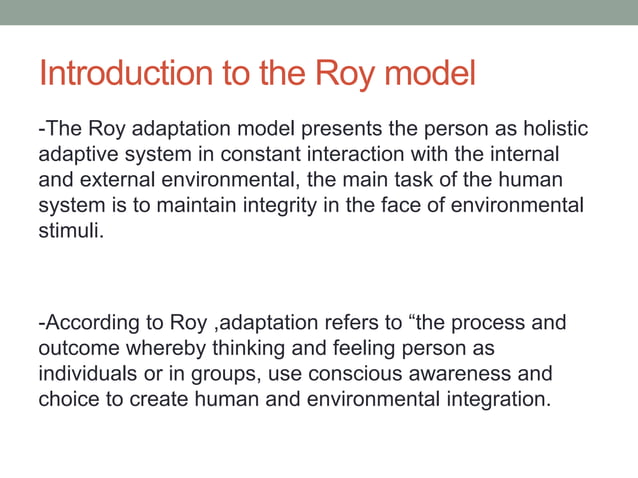 Introduction to the Roy model

-The Roy adaptation model presents the person as holistic adaptive system in constant interaction with the internal and external environmental, the main task of the human system is to maintain integrity in the face of environmental stimuli.

-According to Roy ,adaptation refers to “the process and outcome whereby thinking and feeling person as individuals or in groups, use conscious awareness and choice to create human and environmental integration.